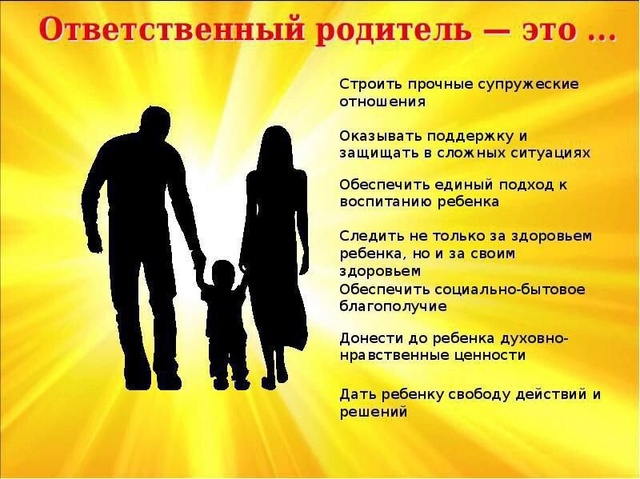 Ответственный родитель — это ...

Строить прочные супружеские отношения

Оказывать поддержку и защищать в сложных ситуациях

Обеспечить единый подход к воспитанию ребенка

Следить не только за здоровьем ребенка, но и за своим здоровьем

Обеспечить социально-бытовое благополучие

Донести до ребенка духовно-нравственные ценности

Дать ребенку свободу действий и решений